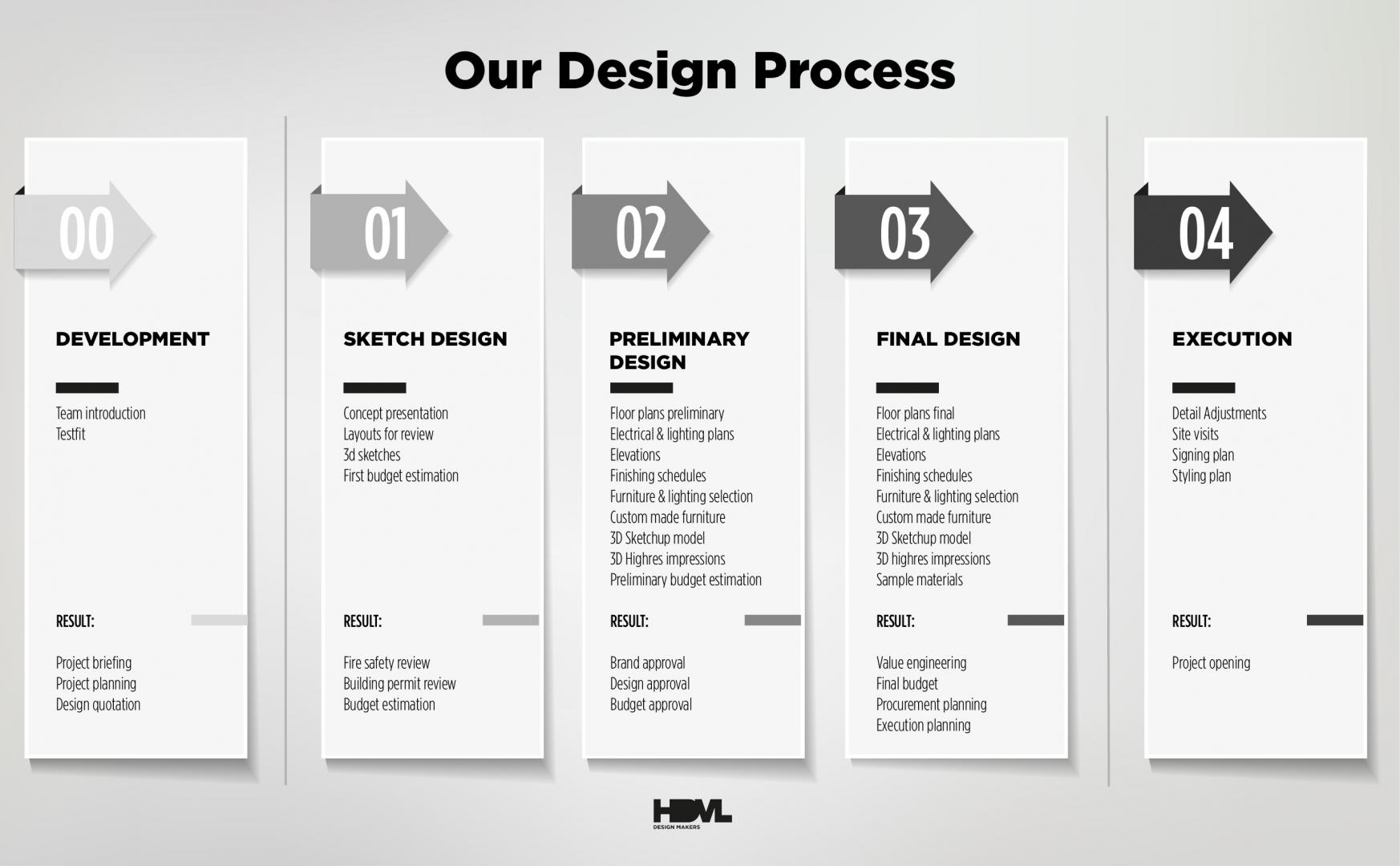 Our Design Process

00

DEVELOPMENT

Team introduction
Testfit

RESULT:

Project briefing
Project planning
Design quotation

01

SKETCH DESIGN

Concept presentation
Layouts for review
3d sketches
First budget estimation

RESULT:

Fire safety review
Building permit review
Budget estimation

02

PRELIMINARY DESIGN

Floor plans preliminary
Electrical & lighting plans
Elevations
Finishing schedules
Furniture & lighting selection
Custom made furniture
3D Sketchup model
3D Highres impressions
Preliminary budget estimation

RESULT:

Brand approval
Design approval
Budget approval

03

FINAL DESIGN

Floor plans final
Electrical & lighting plans
Elevations
Finishing schedules
Furniture & lighting selection
Custom made furniture
3D Sketchup model
3D highres impressions
Sample materials

RESULT:

Value engineering
Final budget
Procurement planning
Execution planning

04

EXECUTION

Detail Adjustments
Site visits
Signing plan
Styling plan

RESULT:

Project opening

HDVL
DESIGN MAKERS